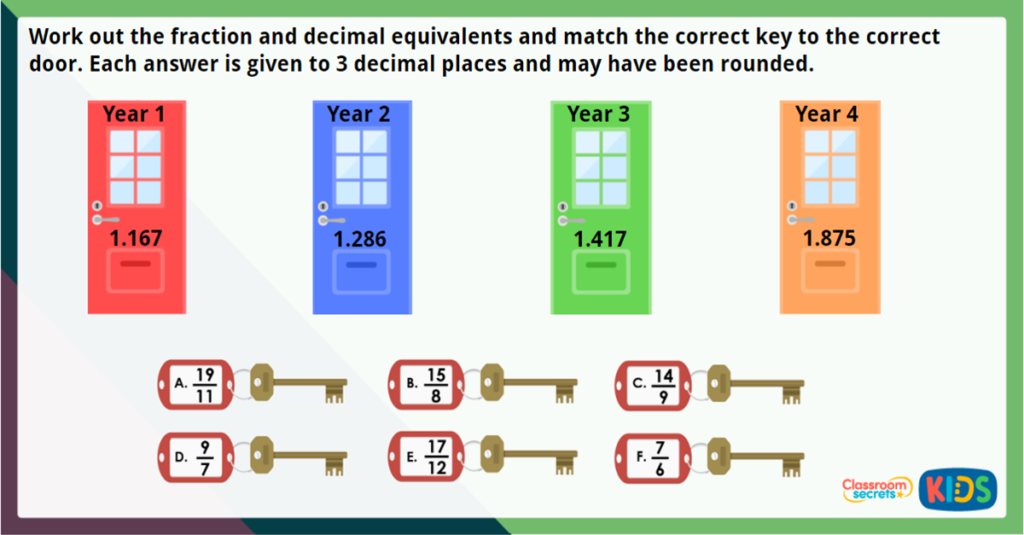 Work out the fraction and decimal equivalents and match the correct key to the correct door. Each answer is given to 3 decimal places and may have been rounded.

Year 1
1.167

Year 2
1.286

Year 3
1.417

Year 4
1.875

A. $\frac{19}{11}$

B. $\frac{15}{8}$

C. $\frac{14}{9}$

D. $\frac{9}{7}$

E. $\frac{17}{12}$

F. $\frac{7}{6}$

Classroom secrets KIDS